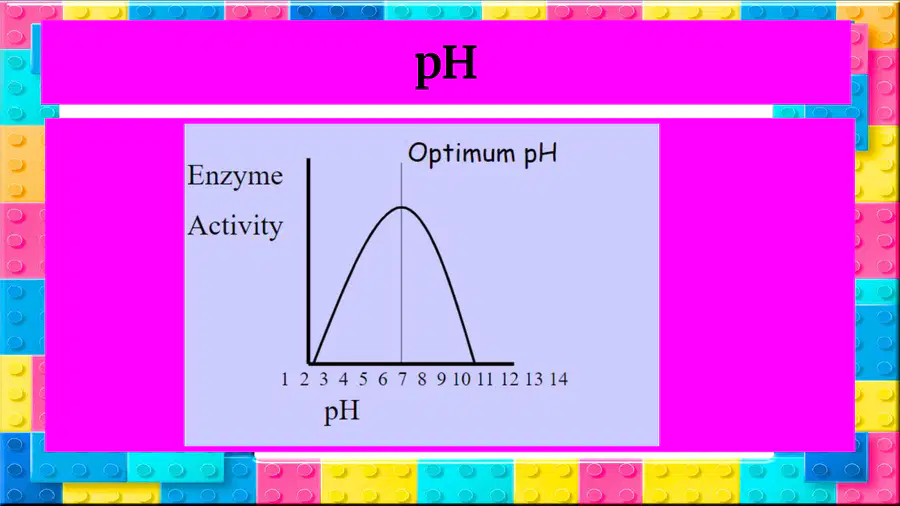 pH

Optimum pH

Enzyme
Activity

1 2 3 4 5 6 7 8 9 10 11 12 13 14

pH